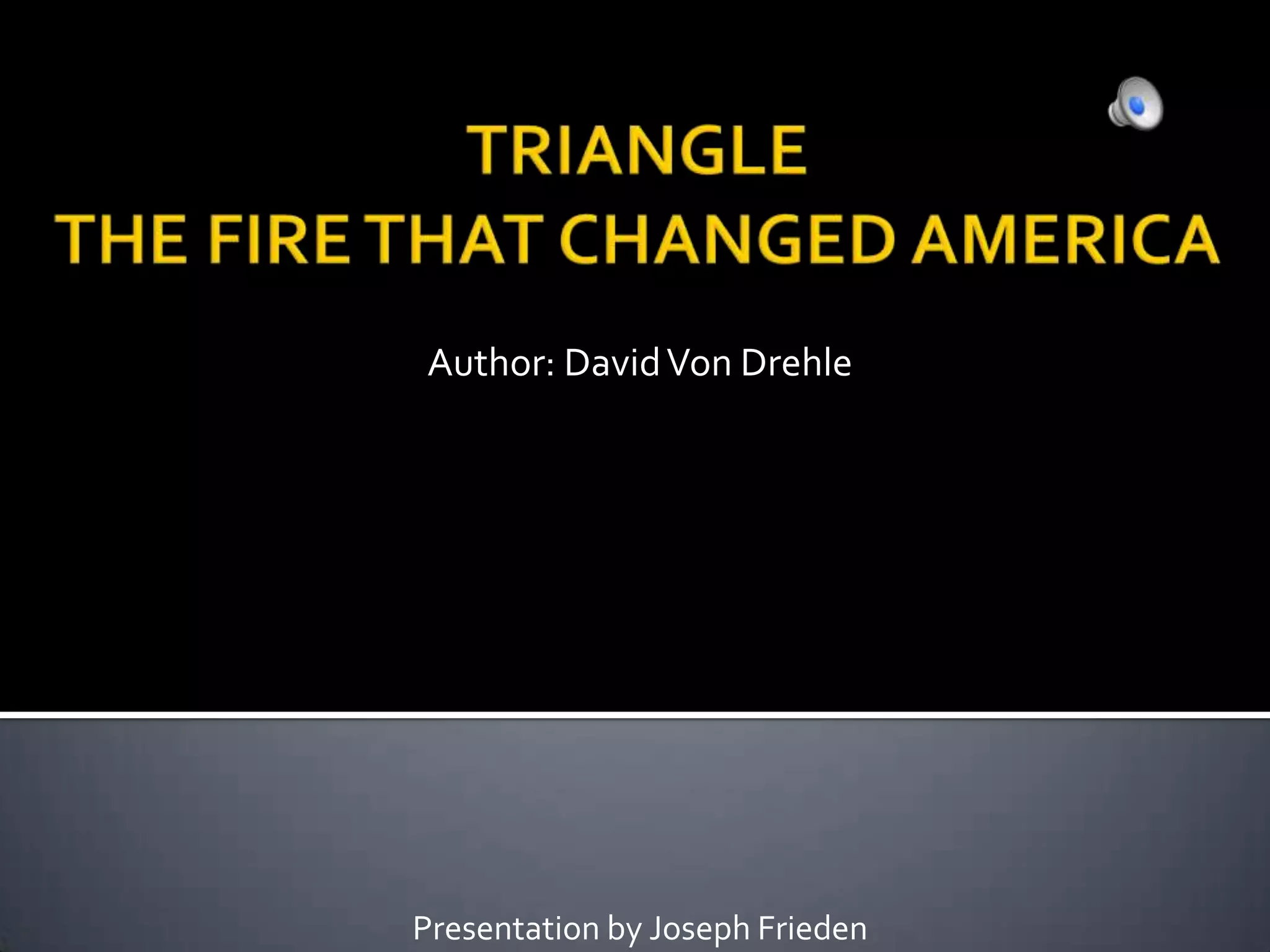 TRIANGLE
THE FIRE THAT CHANGED AMERICA

Author: David Von Drehle

Presentation by Joseph Frieden